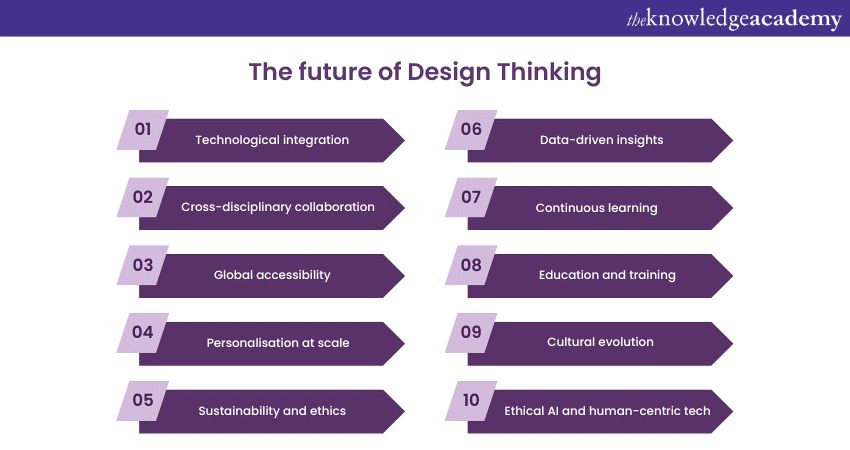 theknowledgeacademy

The future of Design Thinking

01 Technological integration

02 Cross-disciplinary collaboration

03 Global accessibility

04 Personalisation at scale

05 Sustainability and ethics

06 Data-driven insights

07 Continuous learning

08 Education and training

09 Cultural evolution

10 Ethical AI and human-centric tech